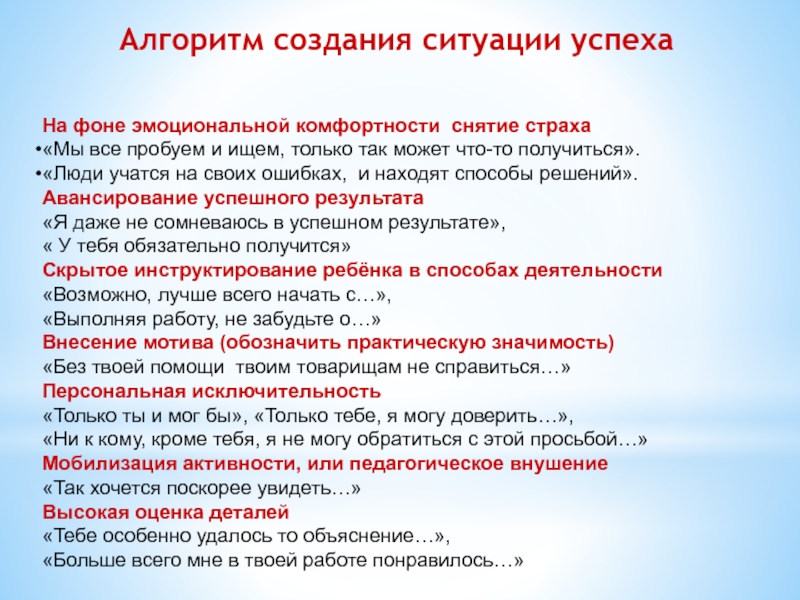 Алгоритм создания ситуации успеха

На фоне эмоциональной комфортности снятие страха
•«Мы все пробуем и ищем, только так может что-то получиться».
•«Люди учатся на своих ошибках, и находят способы решений».
Авансирование успешного результата
«Я даже не сомневаюсь в успешном результате»,
« У тебя обязательно получится»
Скрытое инструктирование ребёнка в способах деятельности
«Возможно, лучше всего начать с…»,
«Выполняя работу, не забудьте о…»
Внесение мотива (обозначить практическую значимость)
«Без твоей помощи твоим товарищам не справиться…»
Персональная исключительность
«Только ты и мог бы», «Только тебе, я могу доверить…»,
«Ни к кому, кроме тебя, я не могу обратиться с этой просьбой…»
Мобилизация активности, или педагогическое внушение
«Так хочется поскорее увидеть…»
Высокая оценка деталей
«Тебе особенно удалось то объяснение…»,
«Больше всего мне в твоей работе понравилось…»